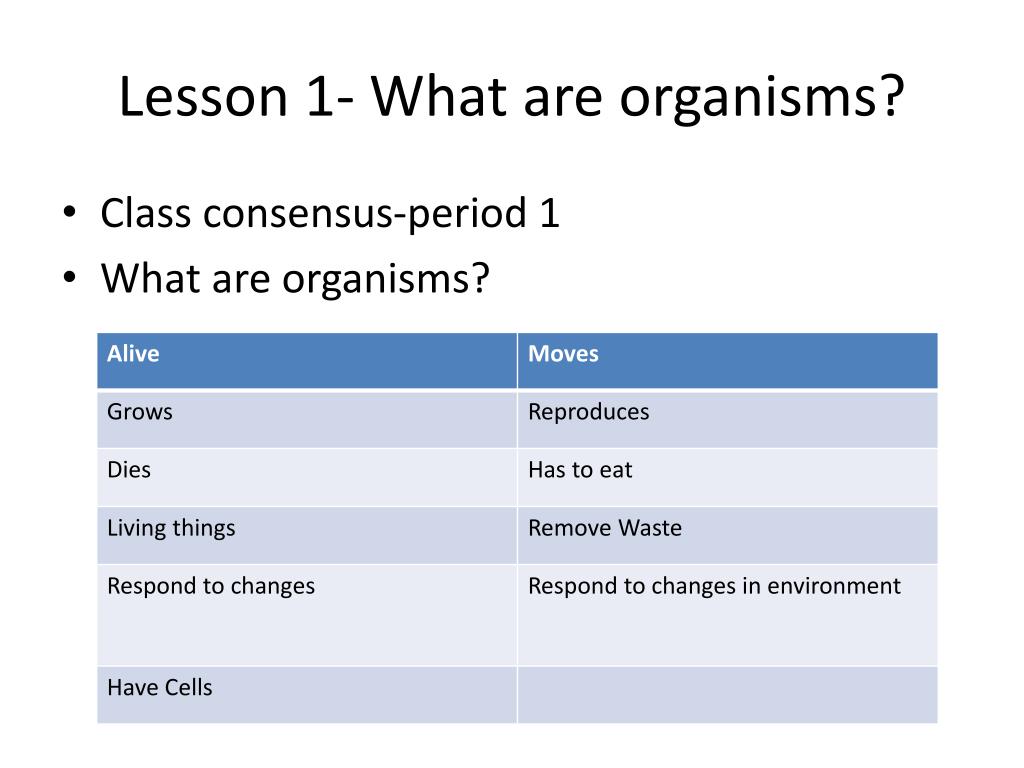 Lesson 1- What are organisms?

• Class consensus-period 1
• What are organisms?

| Alive | Moves |
|---|---|
| Grows | Reproduces |
| Dies | Has to eat |
| Living things | Remove Waste |
| Respond to changes | Respond to changes in environment |
| Have Cells | |